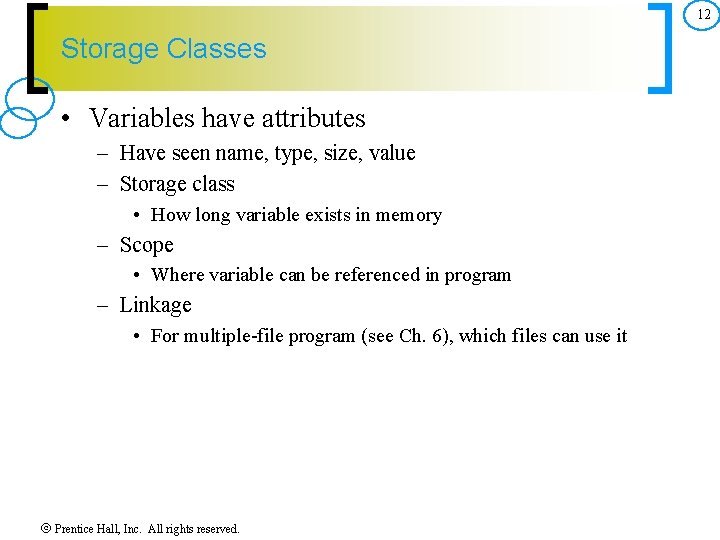 12

Storage Classes

• Variables have attributes
– Have seen name, type, size, value
– Storage class
• How long variable exists in memory
– Scope
• Where variable can be referenced in program
– Linkage
• For multiple-file program (see Ch. 6), which files can use it

© Prentice Hall, Inc. All rights reserved.